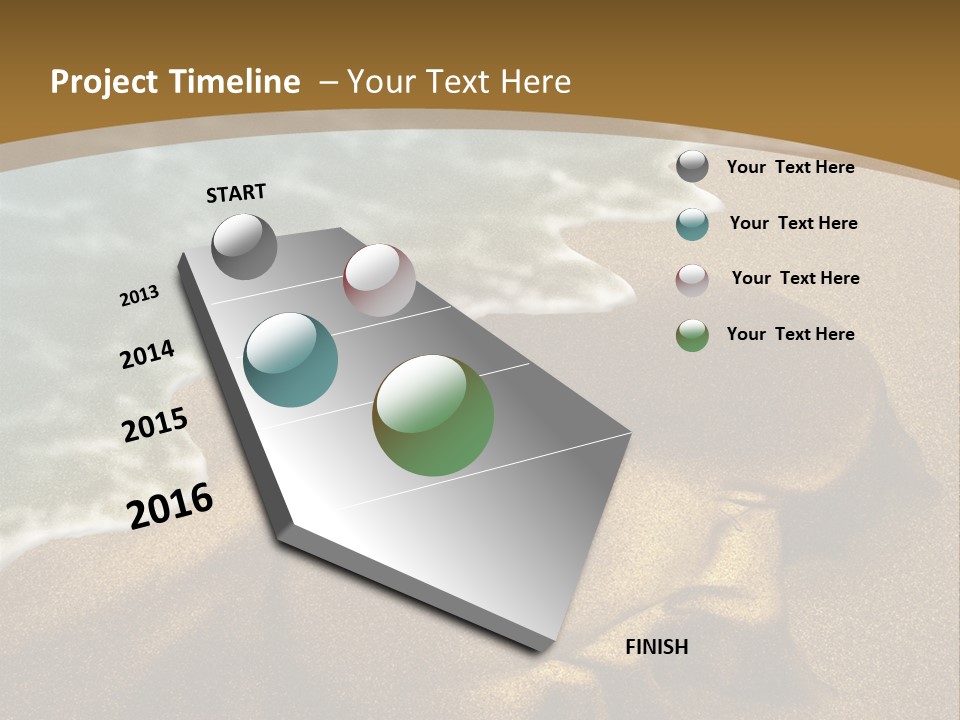 Project Timeline – Your Text Here

START

2013

2014

2015

2016

FINISH

Your Text Here

Your Text Here

Your Text Here

Your Text Here